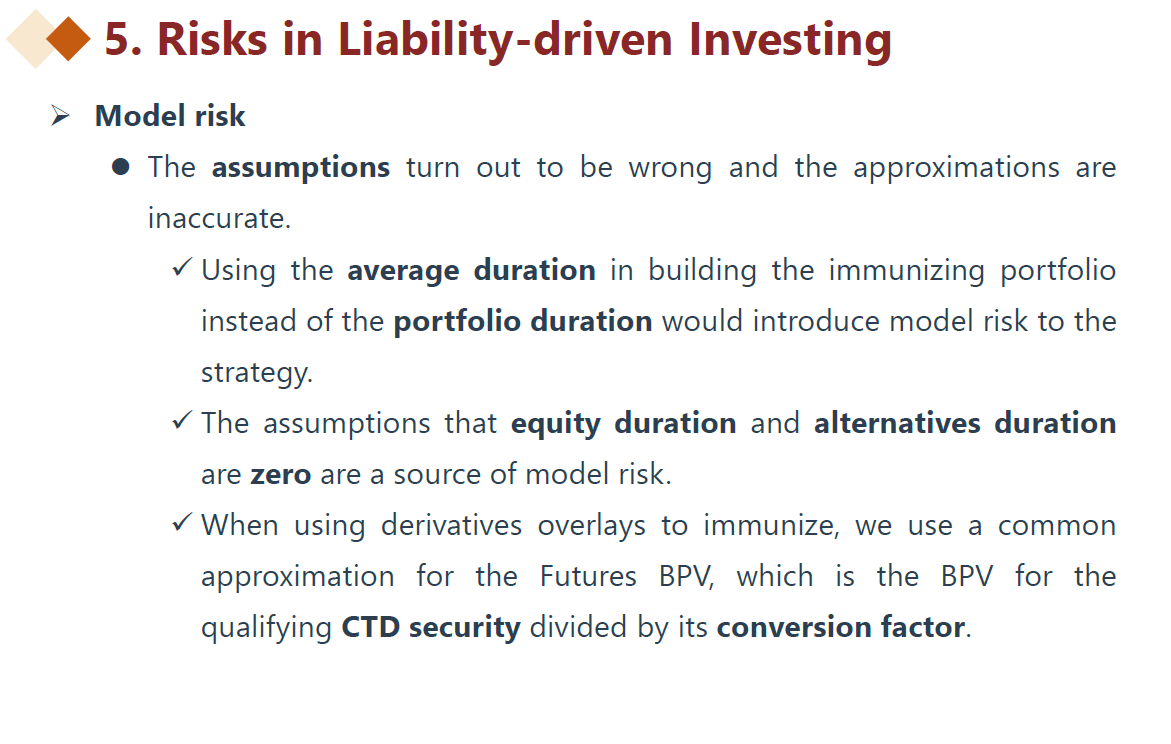 5. Risks in Liability-driven Investing

➢ Model risk

● The assumptions turn out to be wrong and the approximations are inaccurate.

✓ Using the average duration in building the immunizing portfolio instead of the portfolio duration would introduce model risk to the strategy.

✓ The assumptions that equity duration and alternatives duration are zero are a source of model risk.

✓ When using derivatives overlays to immunize, we use a common approximation for the Futures BPV, which is the BPV for the qualifying CTD security divided by its conversion factor.